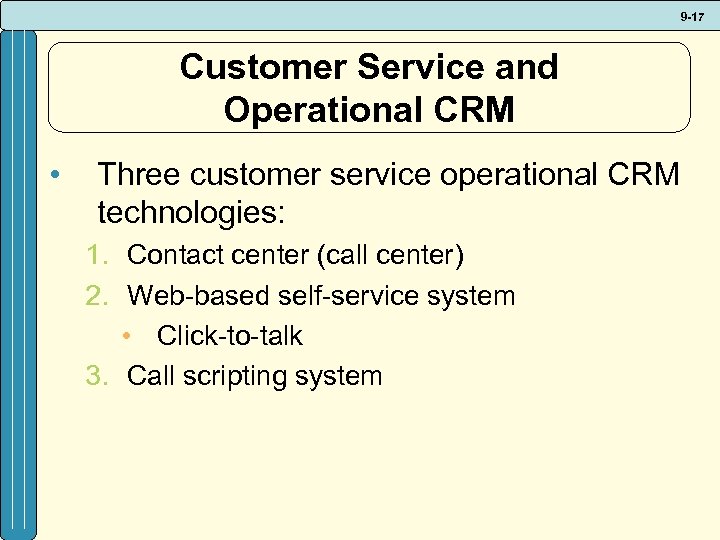 9-17

Customer Service and Operational CRM

• Three customer service operational CRM technologies:

1. Contact center (call center)
2. Web-based self-service system
   • Click-to-talk
3. Call scripting system